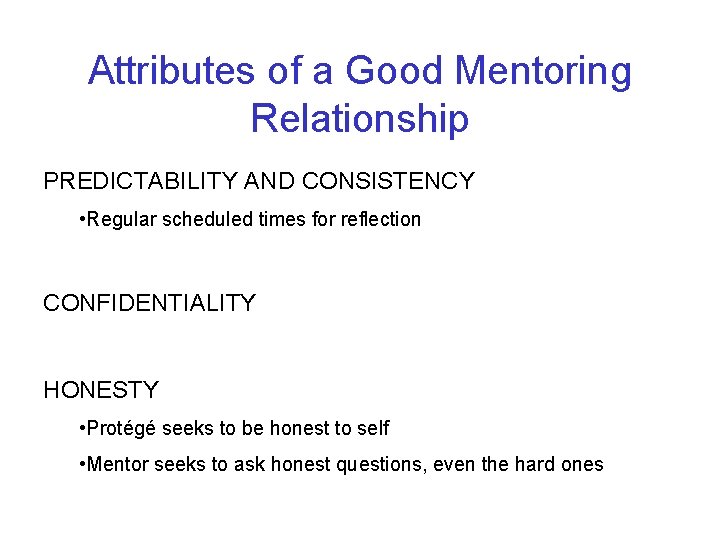 Attributes of a Good Mentoring Relationship

PREDICTABILITY AND CONSISTENCY

•Regular scheduled times for reflection

CONFIDENTIALITY

HONESTY

•Protégé seeks to be honest to self

•Mentor seeks to ask honest questions, even the hard ones